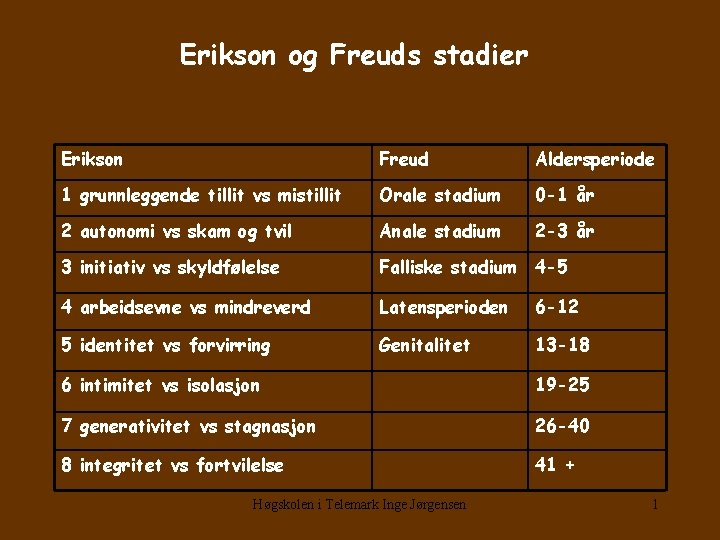 Erikson og Freuds stadier

| Erikson | Freud | Aldersperiode |
|---|---|---|
| 1 grunnleggende tillit vs mistillit | Orale stadium | 0-1 år |
| 2 autonomi vs skam og tvil | Anale stadium | 2-3 år |
| 3 initiativ vs skyldfølelse | Falliske stadium | 4-5 |
| 4 arbeidsevne vs mindreverd | Latensperioden | 6-12 |
| 5 identitet vs forvirring | Genitalitet | 13-18 |
| 6 intimitet vs isolasjon | | 19-25 |
| 7 generativitet vs stagnasjon | | 26-40 |
| 8 integritet vs fortvilelse | | 41 + |

Høgskolen i Telemark Inge Jørgensen

1